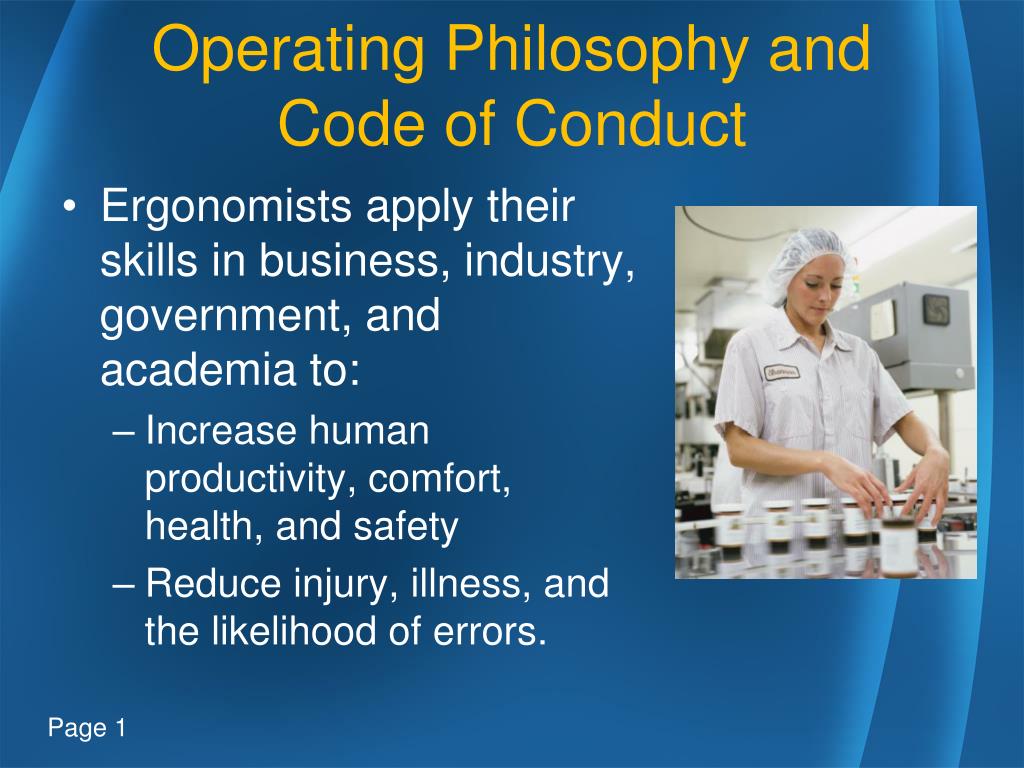 Operating Philosophy and Code of Conduct

• Ergonomists apply their skills in business, industry, government, and academia to:
– Increase human productivity, comfort, health, and safety
– Reduce injury, illness, and the likelihood of errors.

Page 1